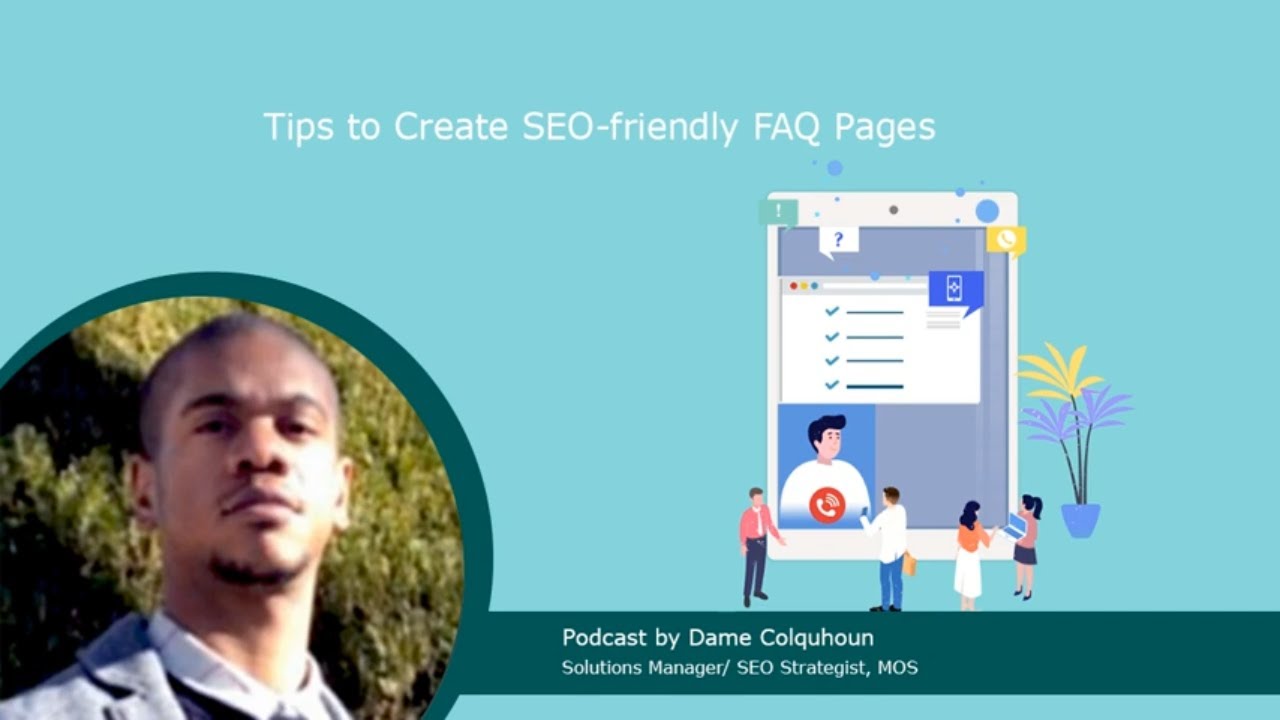 Tips to Create SEO-friendly FAQ Pages

!

?

Podcast by Dame Colquhoun
Solutions Manager/ SEO Strategist, MOS